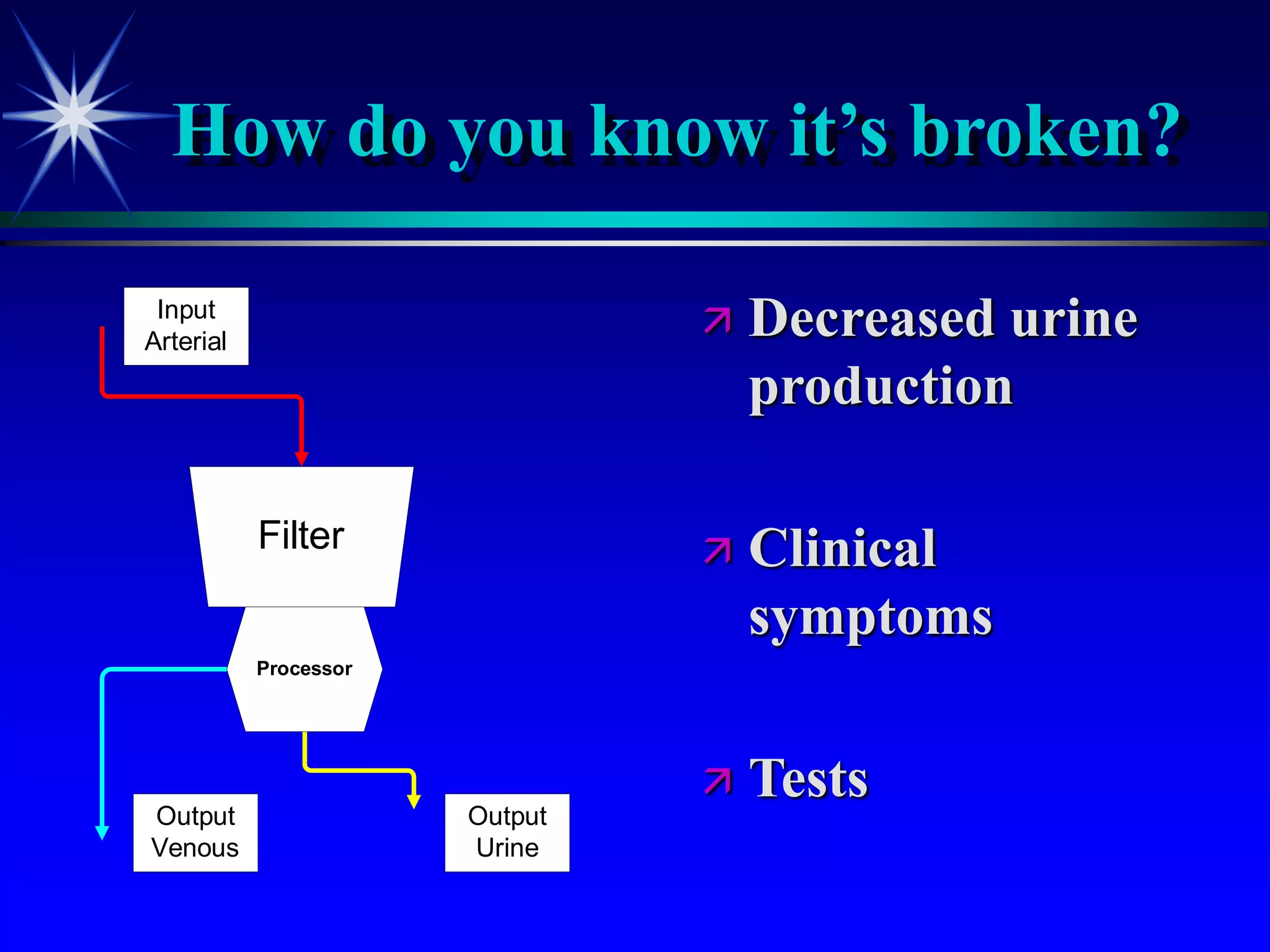 How do you know it's broken?

Input Arterial

Filter

Processor

Output Venous

Output Urine

Decreased urine production

Clinical symptoms

Tests